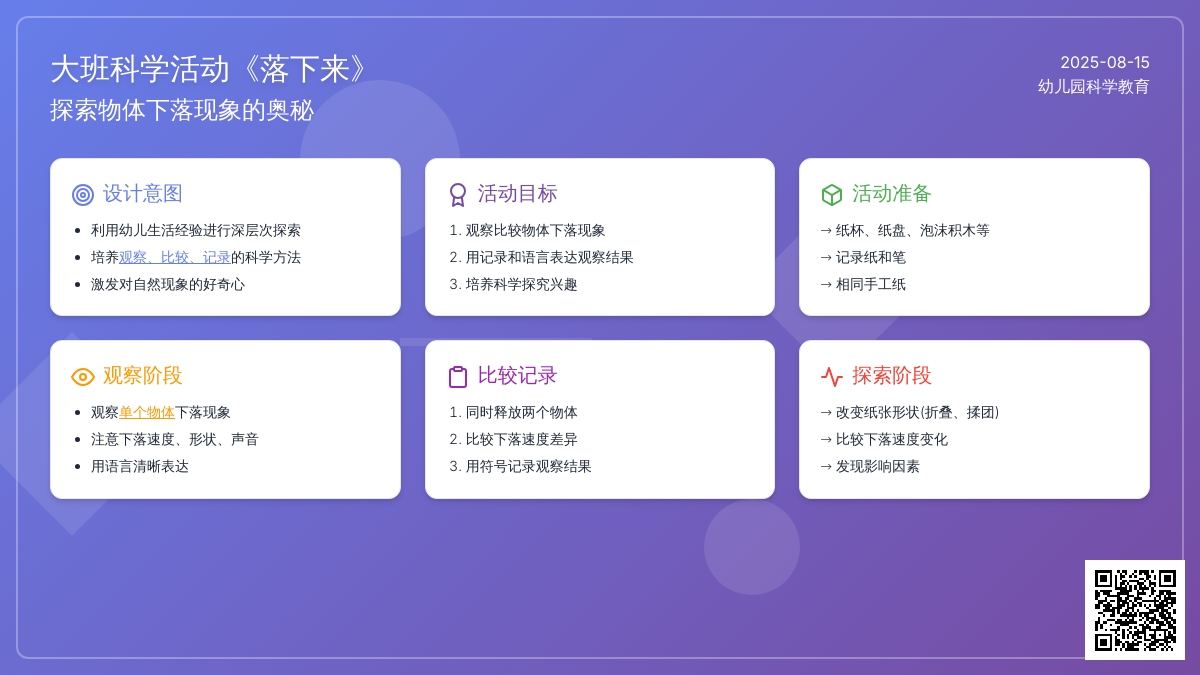 大班科学活动《落下来》
探索物体下落现象的奥秘

2025-08-15
幼儿园科学教育

设计意图
- 利用幼儿生活经验进行深层次探索
- 培养观察、比较、记录的科学方法
- 激发对自然现象的好奇心

活动目标
1. 观察比较物体下落现象
2. 用记录和语言表达观察结果
3. 培养科学探究兴趣

活动准备
→ 纸杯、纸盘、泡沫积木等
→ 记录纸和笔
→ 相同手工纸

观察阶段
- 观察单个物体下落现象
- 注意下落速度、形状、声音
- 用语言清晰表达

比较记录
1. 同时释放两个物体
2. 比较下落速度差异
3. 用符号记录观察结果

探索阶段
→ 改变纸张形状(折叠、揉团)
→ 比较下落速度变化
→ 发现影响因素